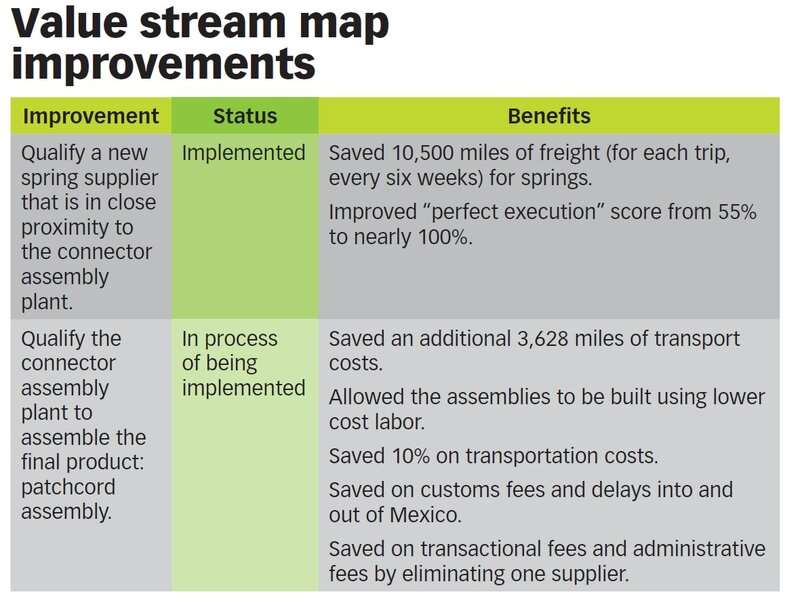 Value stream map improvements

| Improvement | Status | Benefits |
|---|---|---|
| Qualify a new spring supplier that is in close proximity to the connector assembly plant. | Implemented | Saved 10,500 miles of freight (for each trip, every six weeks) for springs. Improved "perfect execution" score from 55% to nearly 100%. |
| Qualify the connector assembly plant to assemble the final product: patchcord assembly. | In process of being implemented | Saved an additional 3,628 miles of transport costs. Allowed the assemblies to be built using lower cost labor. Saved 10% on transportation costs. Saved on customs fees and delays into and out of Mexico. Saved on transactional fees and administrative fees by eliminating one supplier. |